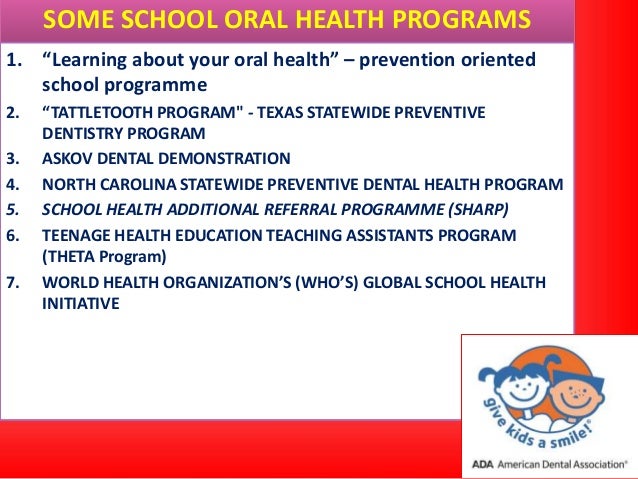 SOME SCHOOL ORAL HEALTH PROGRAMS

1. “Learning about your oral health” – prevention oriented school programme
2. “TATTLETOOTH PROGRAM" - TEXAS STATEWIDE PREVENTIVE DENTISTRY PROGRAM
3. ASKOV DENTAL DEMONSTRATION
4. NORTH CAROLINA STATEWIDE PREVENTIVE DENTAL HEALTH PROGRAM
5. SCHOOL HEALTH ADDITIONAL REFERRAL PROGRAMME (SHARP)
6. TEENAGE HEALTH EDUCATION TEACHING ASSISTANTS PROGRAM (THETA Program)
7. WORLD HEALTH ORGANIZATION’S (WHO’S) GLOBAL SCHOOL HEALTH INITIATIVE

give kids a smile!

ADA American Dental Association®